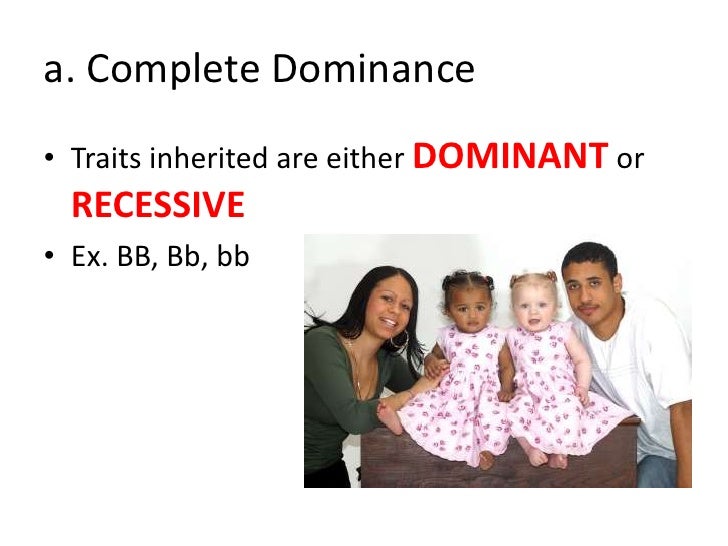 a. Complete Dominance

• Traits inherited are either DOMINANT or RECESSIVE

• Ex. BB, Bb, bb